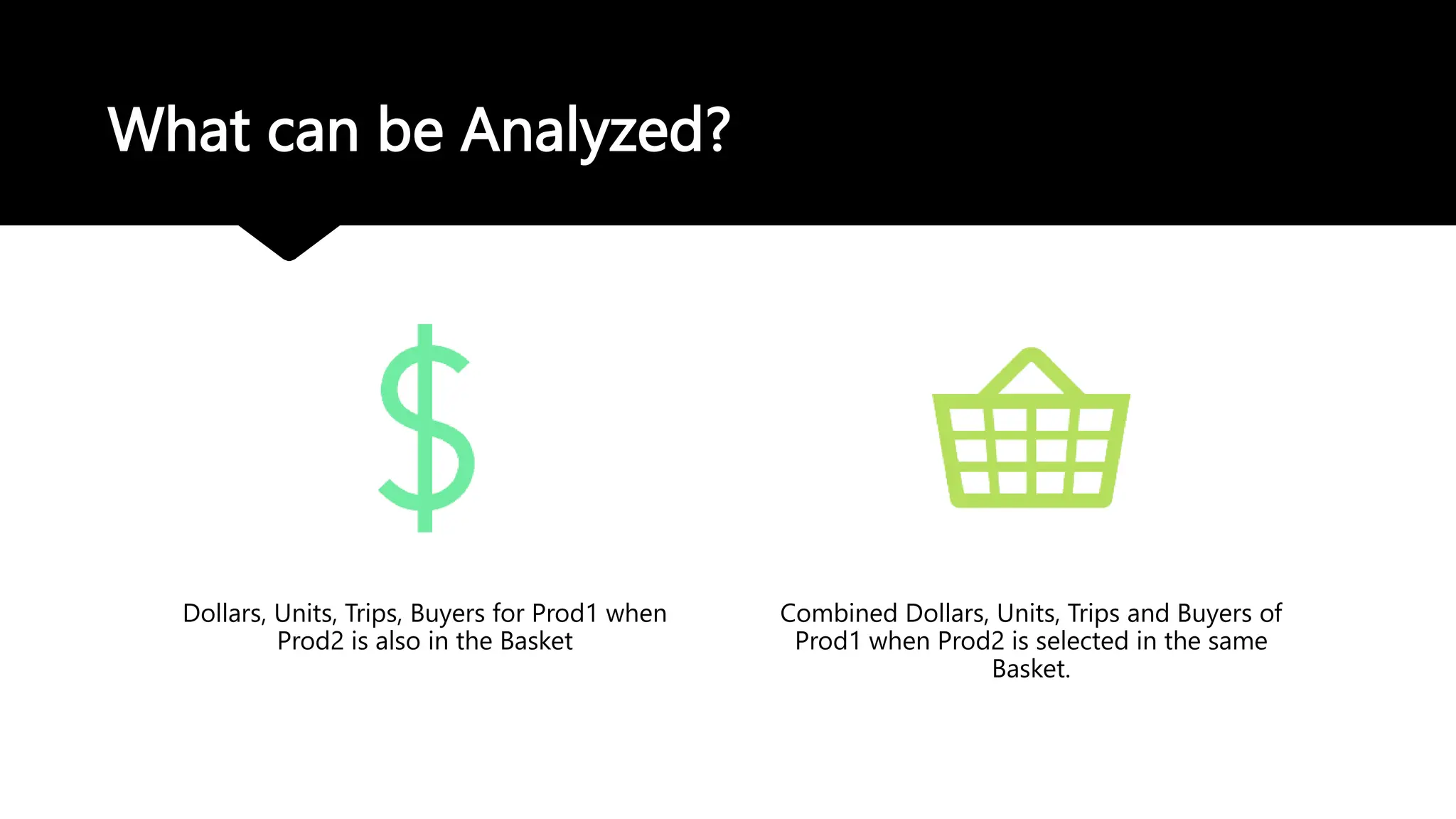 What can be Analyzed?

Dollars, Units, Trips, Buyers for Prod1 when Prod2 is also in the Basket

Combined Dollars, Units, Trips and Buyers of Prod1 when Prod2 is selected in the same Basket.